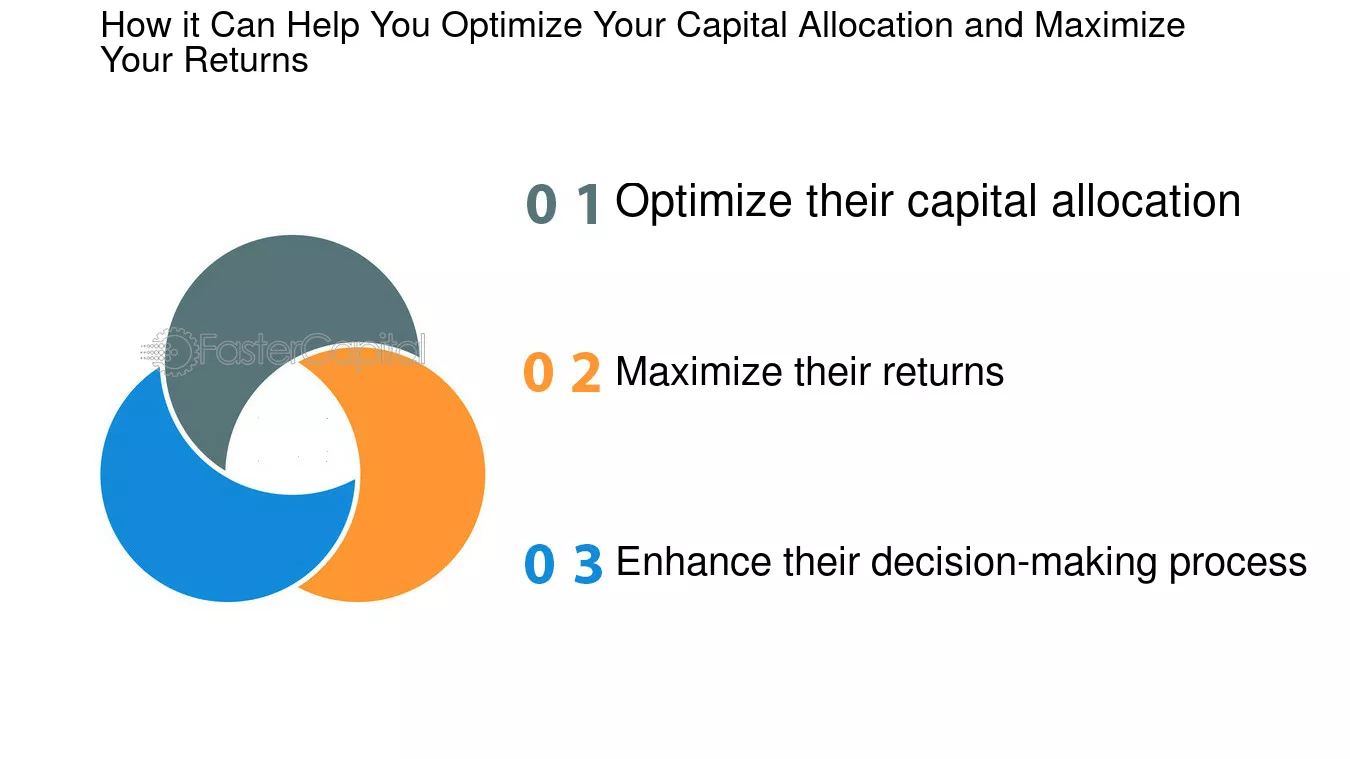 How it Can Help You Optimize Your Capital Allocation and Maximize Your Returns

FasterCapital

0 1 Optimize their capital allocation

0 2 Maximize their returns

0 3 Enhance their decision-making process